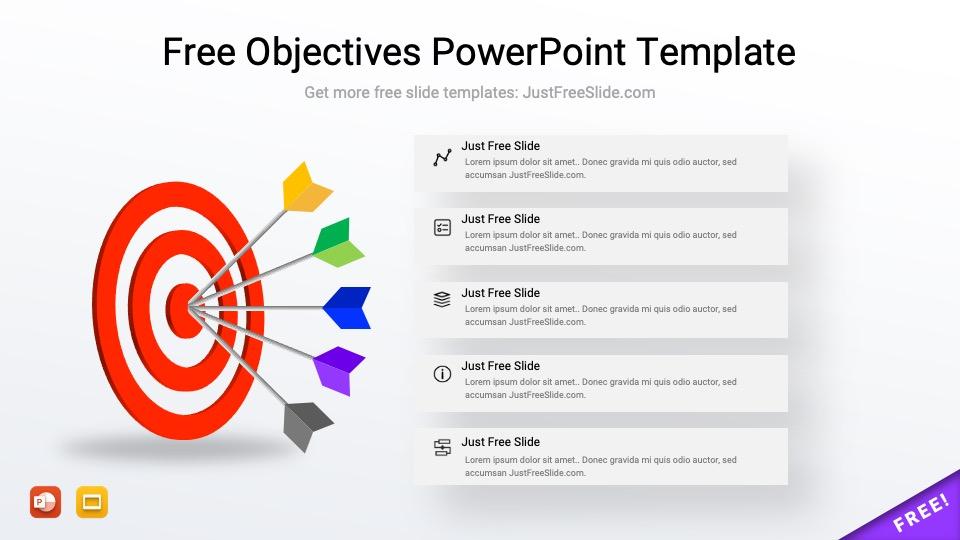 Free Objectives PowerPoint Template

Get more free slide templates: JustFreeSlide.com

Just Free Slide
Lorem ipsum dolor sit amet.. Donec gravida mi quis odio auctor, sed accumsan JustFreeSlide.com.

Just Free Slide
Lorem ipsum dolor sit amet.. Donec gravida mi quis odio auctor, sed accumsan JustFreeSlide.com.

Just Free Slide
Lorem ipsum dolor sit amet.. Donec gravida mi quis odio auctor, sed accumsan JustFreeSlide.com.

Just Free Slide
Lorem ipsum dolor sit amet.. Donec gravida mi quis odio auctor, sed accumsan JustFreeSlide.com.

Just Free Slide
Lorem ipsum dolor sit amet.. Donec gravida mi quis odio auctor, sed accumsan JustFreeSlide.com.

FREE!